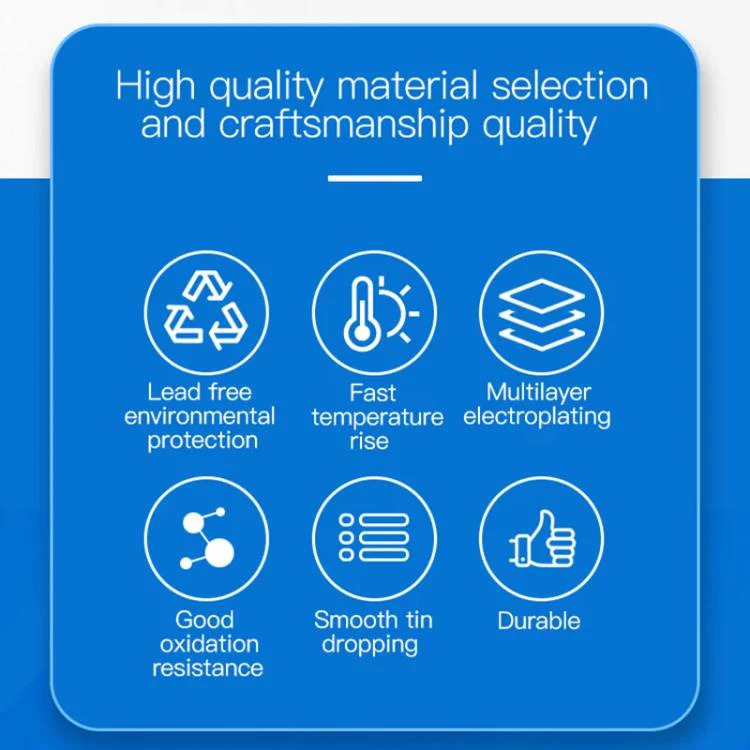 High quality material selection and craftsmanship quality

Lead free environmental protection

Fast temperature rise

Multilayer electroplating

Good oxidation resistance

Smooth tin dropping

Durable